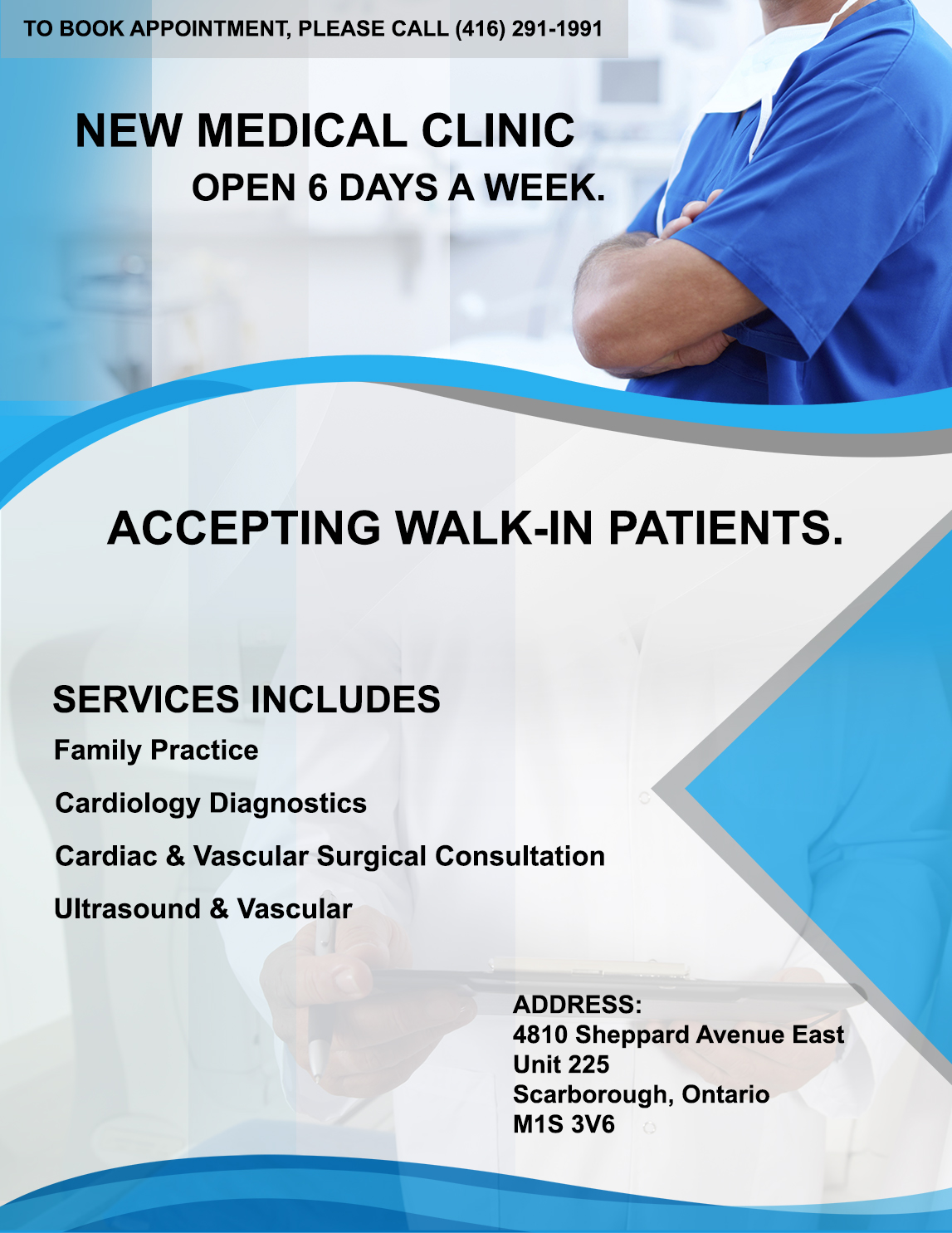 TO BOOK APPOINTMENT, PLEASE CALL (416) 291-1991

NEW MEDICAL CLINIC
OPEN 6 DAYS A WEEK.

ACCEPTING WALK-IN PATIENTS.

SERVICES INCLUDES
Family Practice
Cardiology Diagnostics
Cardiac & Vascular Surgical Consultation
Ultrasound & Vascular

ADDRESS:
4810 Sheppard Avenue East
Unit 225
Scarborough, Ontario
M1S 3V6